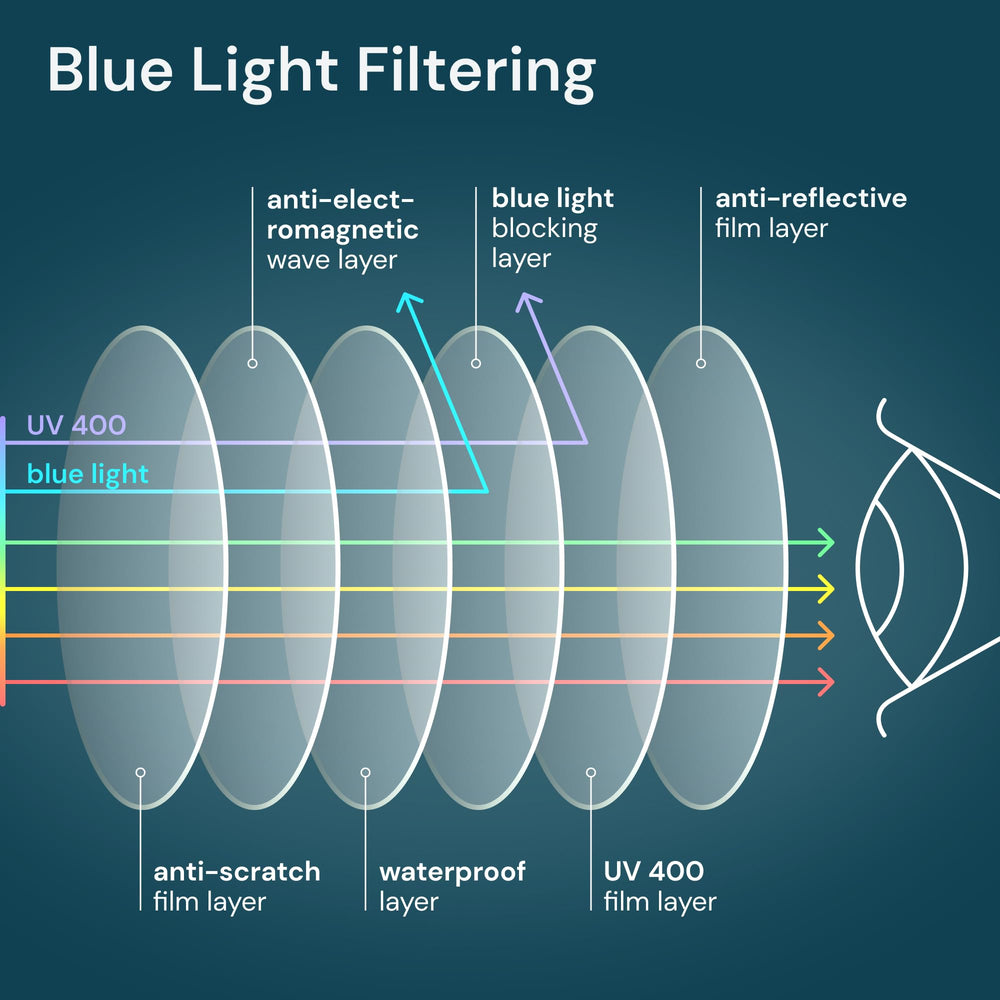 Blue Light Filtering

anti-electromagnetic wave layer

blue light blocking layer

anti-reflective film layer

UV 400

blue light

anti-scratch film layer

waterproof layer

UV 400 film layer